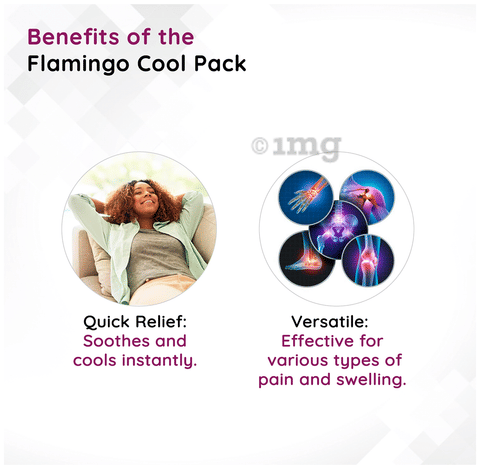 Benefits of the
Flamingo Cool Pack

©1mg

Quick Relief:
Soothes and cools instantly.

Versatile:
Effective for various types of pain and swelling.